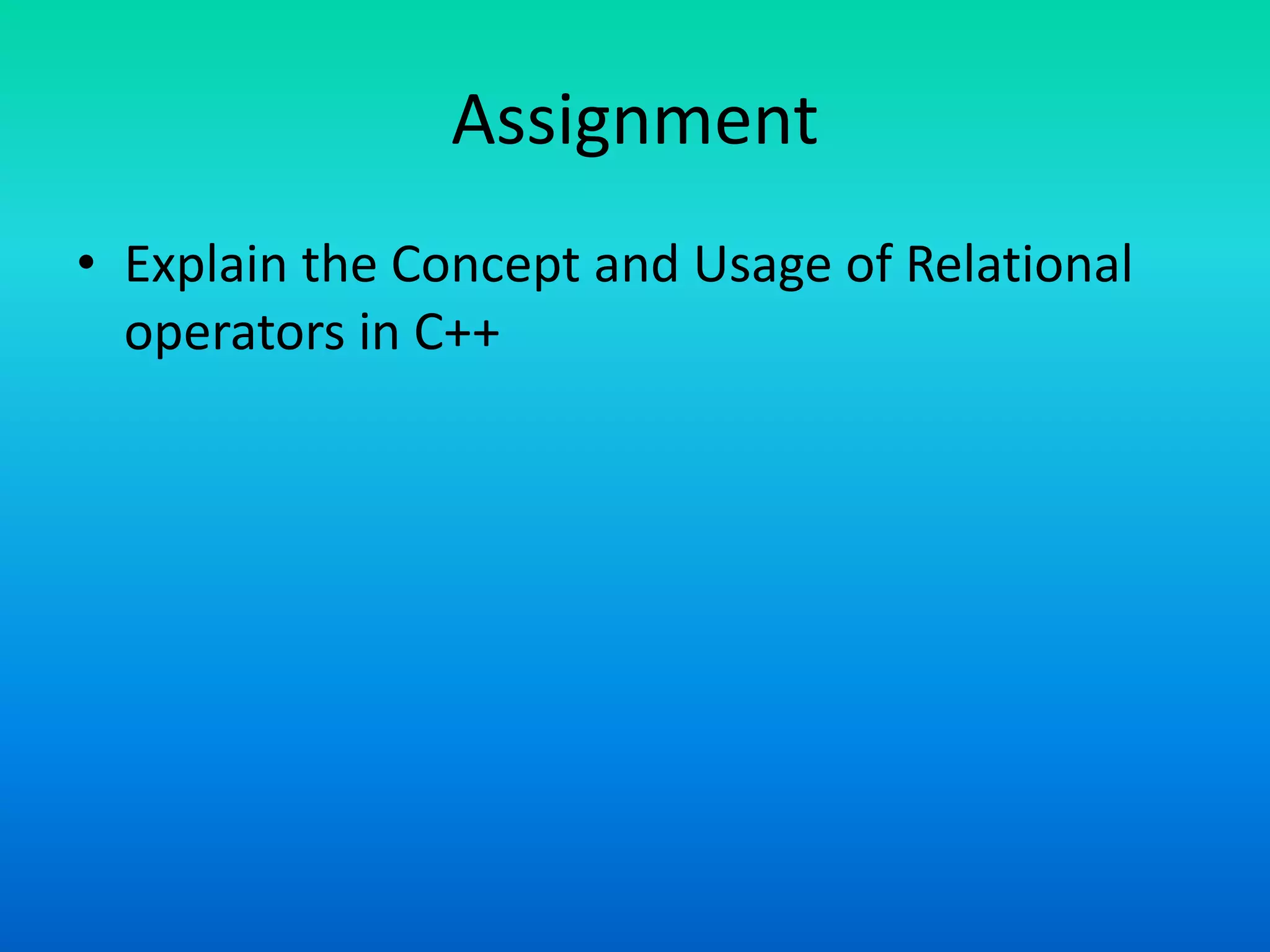 Assignment

• Explain the Concept and Usage of Relational operators in C++